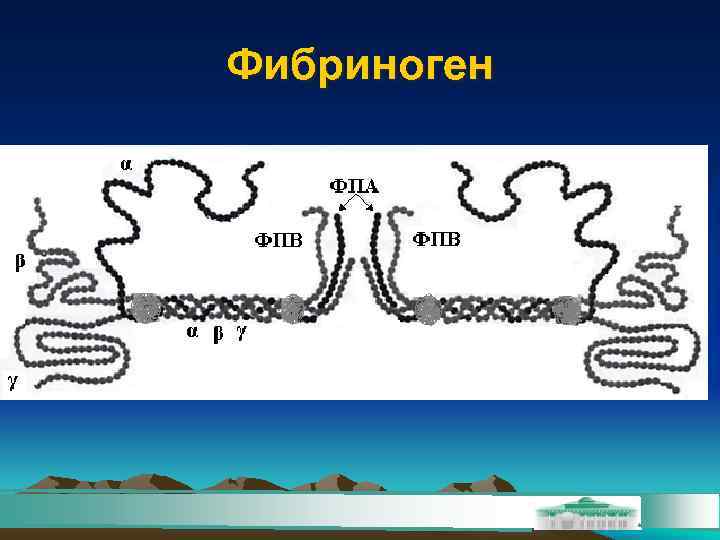 Фибриноген

α
ФПА
ФПВ
ФПВ
β
α β γ
γ